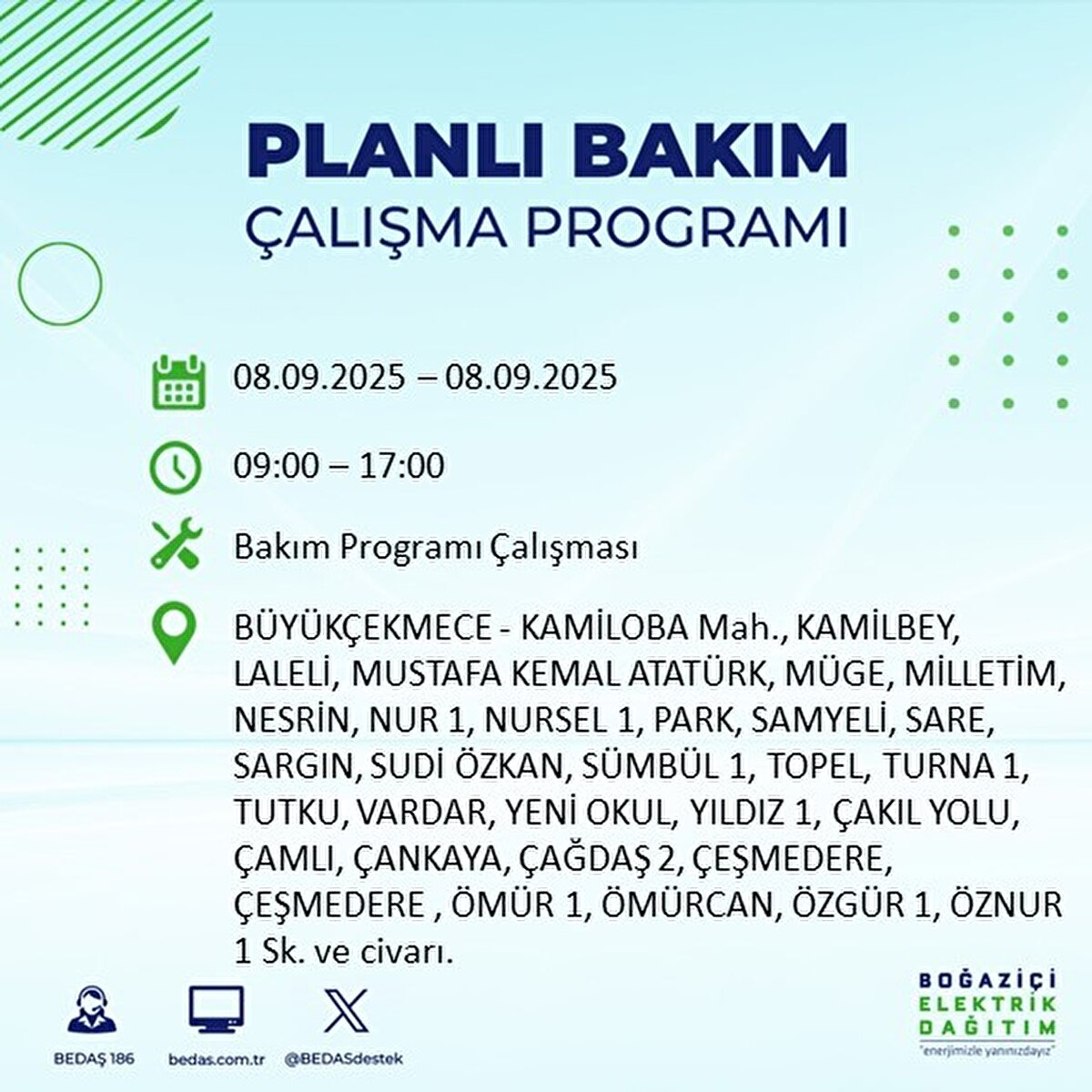 PLANLI BAKIM
ÇALIŞMA PROGRAMI

08.09.2025 – 08.09.2025

09:00 – 17:00

Bakım Programı Çalışması

BÜYÜKÇEKMECE - KAMİLOBA Mah., KAMİLBEY, LALELİ, MUSTAFA KEMAL ATATÜRK, MÜGE, MİLLETİM, NESRİN, NUR 1, NURSEL 1, PARK, SAMYELİ, SARE, SARGIN, SUDİ ÖZKAN, SÜMBÜL 1, TOPEL, TURNA 1, TUTKU, VARDAR, YENİ OKUL, YILDIZ 1, ÇAKIL YOLU, ÇAMLI, ÇANKAYA, ÇAĞDAŞ 2, ÇEŞMEDERE, ÇEŞMEDERE , ÖMÜR 1, ÖMÜRCAN, ÖZGÜR 1, ÖZNUR 1 Sk. ve civarı.

BEDAŞ 186
bedas.com.tr
@BEDASdestek

BOĞAZİÇİ
ELEKTRİK
DAĞITIM
"enerjimizle yanınızdayız"